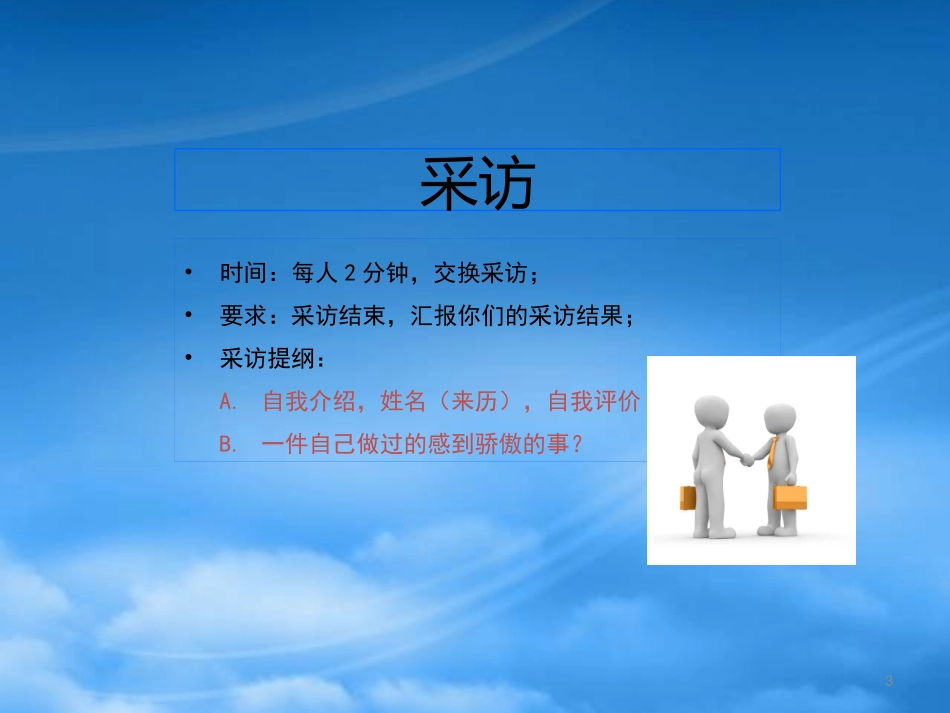 采访

• 时间：每人 2 分钟，交换采访；
• 要求：采访结束，汇报你们的采访结果；
• 采访提纲：
A. 自我介绍，姓名（来历），自我评价
B. 一件自己做过的感到骄傲的事？

3